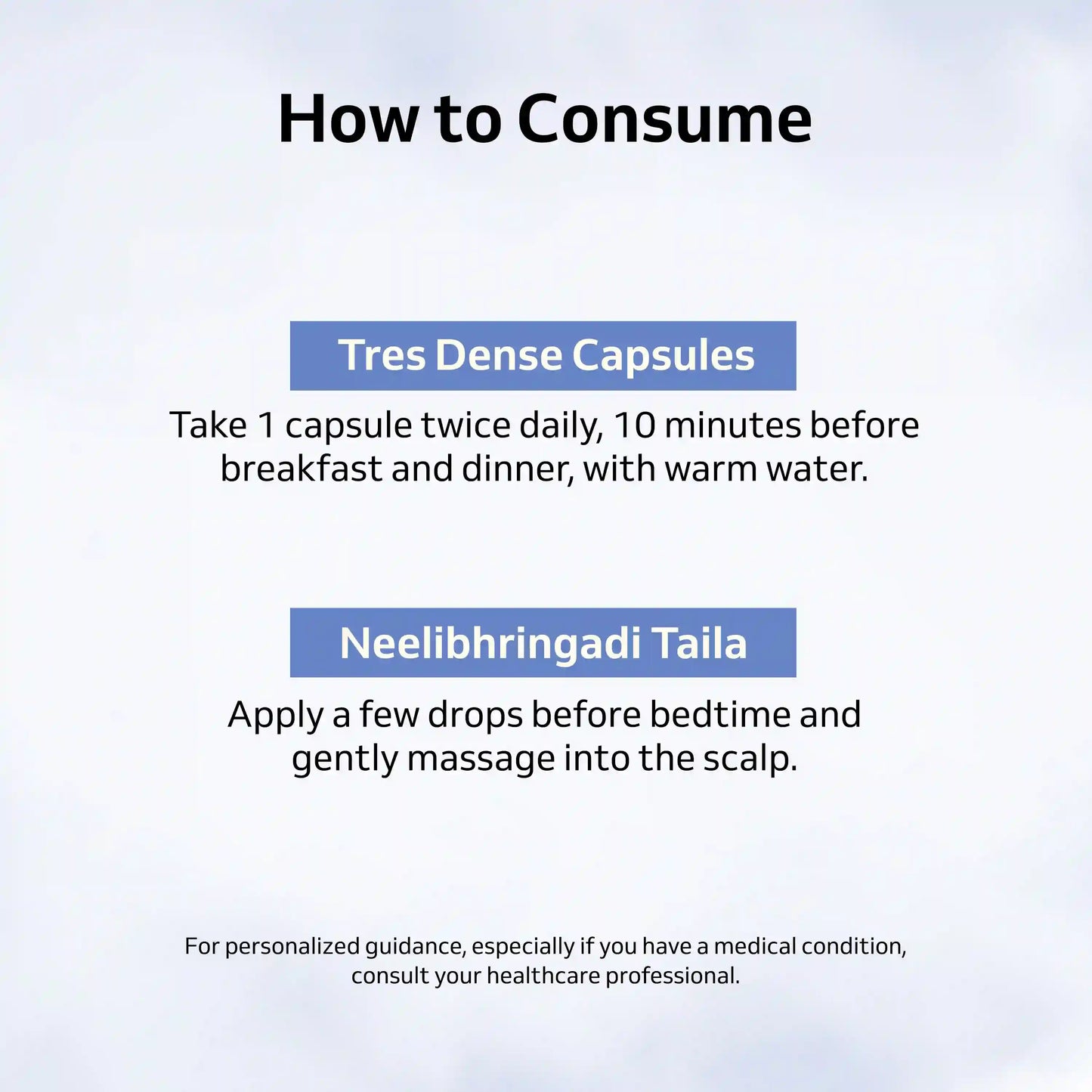 How to Consume

Tres Dense Capsules

Take 1 capsule twice daily, 10 minutes before breakfast and dinner, with warm water.

Neelibhringadi Taila

Apply a few drops before bedtime and gently massage into the scalp.

For personalized guidance, especially if you have a medical condition, consult your healthcare professional.